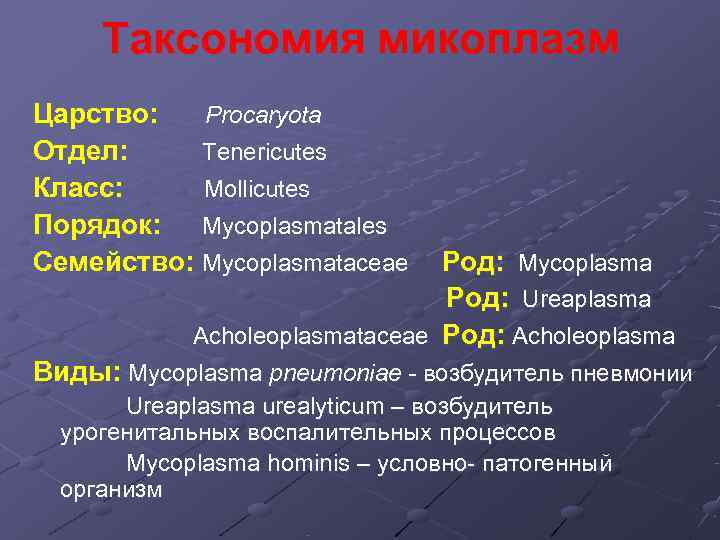 Таксономия микоплазм

Царство: Procaryota
Отдел: Tenericutes
Класс: Mollicutes
Порядок: Mycoplasmatales
Семейство: Mycoplasmataceae Род: Mycoplasma
Род: Ureaplasma
Acholeoplasmataceae Род: Acholeoplasma

Виды: Mycoplasma pneumoniae - возбудитель пневмонии
Ureaplasma urealyticum – возбудитель урогенитальных воспалительных процессов
Mycoplasma hominis – условно- патогенный организм